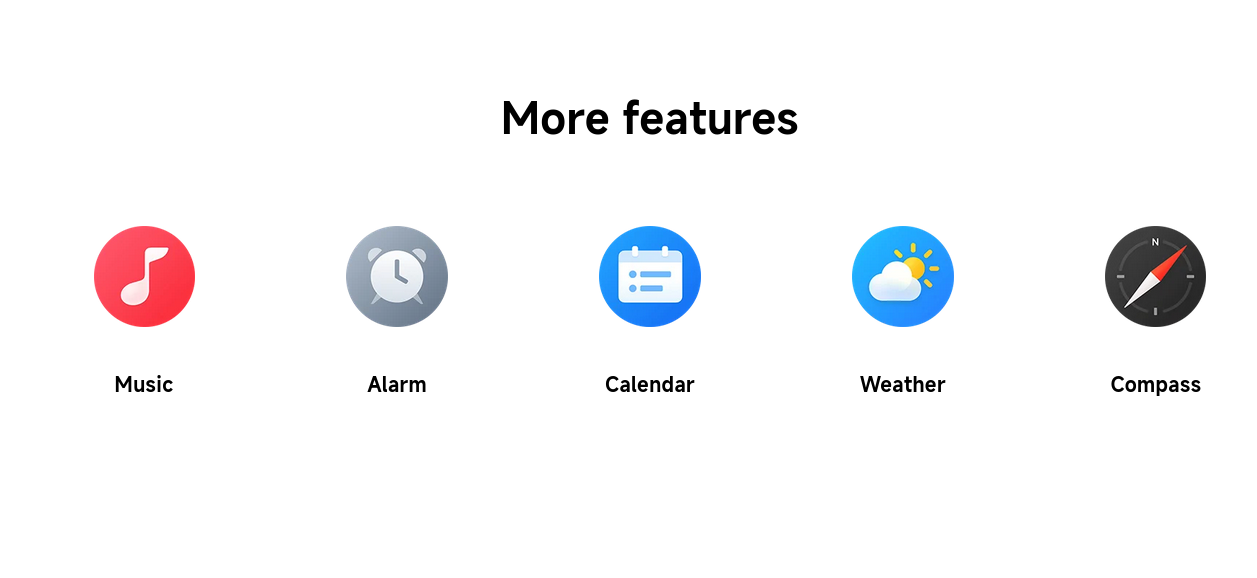 More features

N

Music

Alarm

Calendar

Weather

Compass